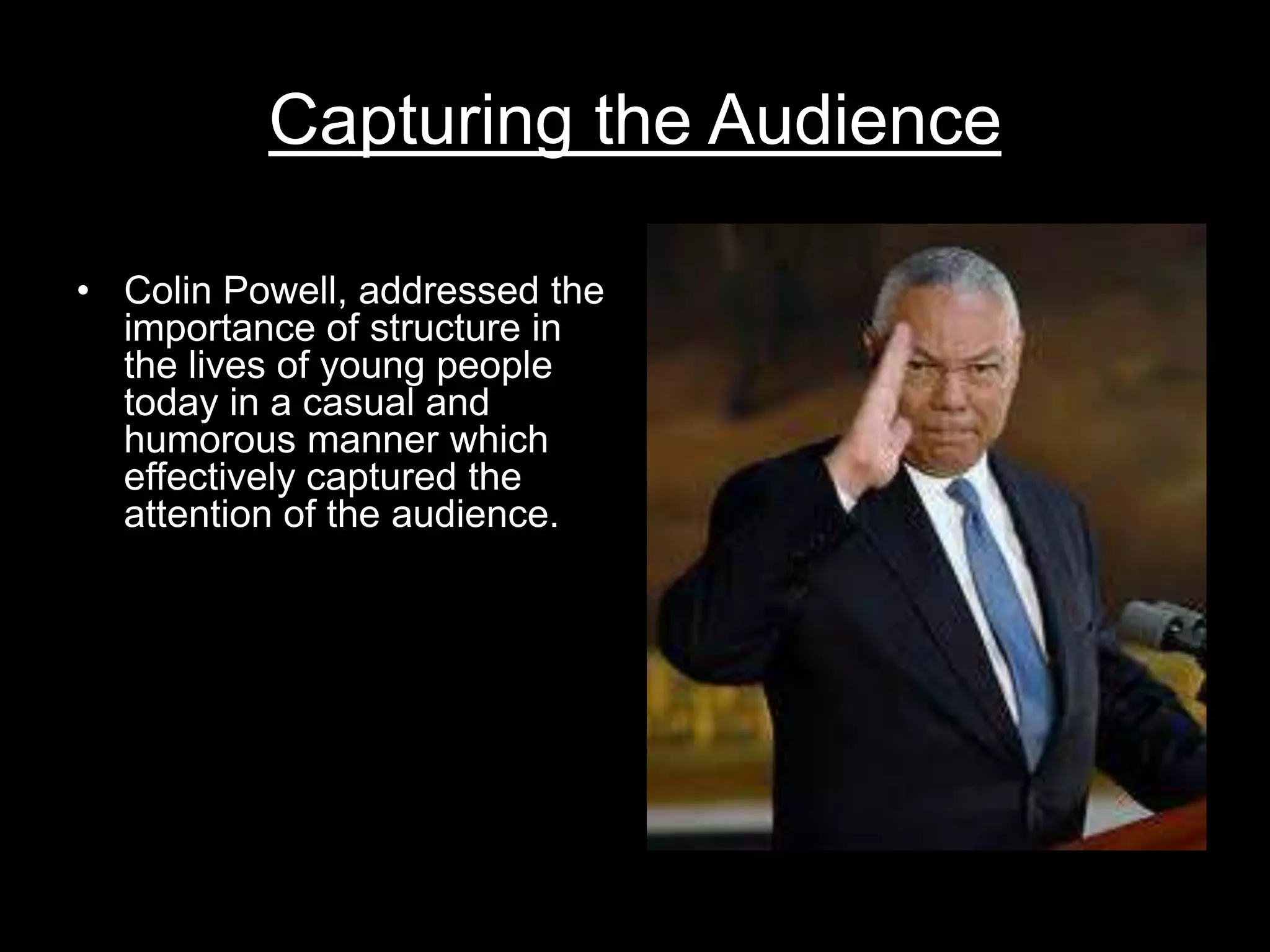 Capturing the Audience

• Colin Powell, addressed the importance of structure in the lives of young people today in a casual and humorous manner which effectively captured the attention of the audience.